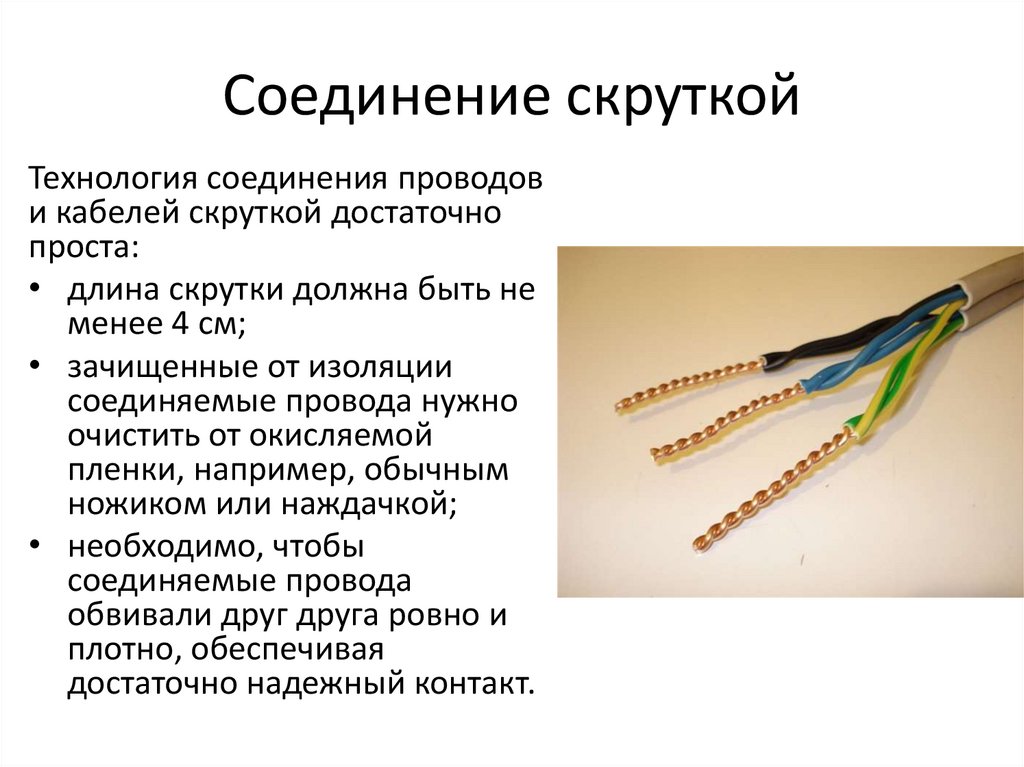 Соединение скруткой

Технология соединения проводов и кабелей скруткой достаточно проста:

• длина скрутки должна быть не менее 4 см;

• зачищенные от изоляции соединяемые провода нужно очистить от окисляемой пленки, например, обычным ножиком или наждачкой;

• необходимо, чтобы соединяемые провода обвивали друг друга ровно и плотно, обеспечивая достаточно надежный контакт.